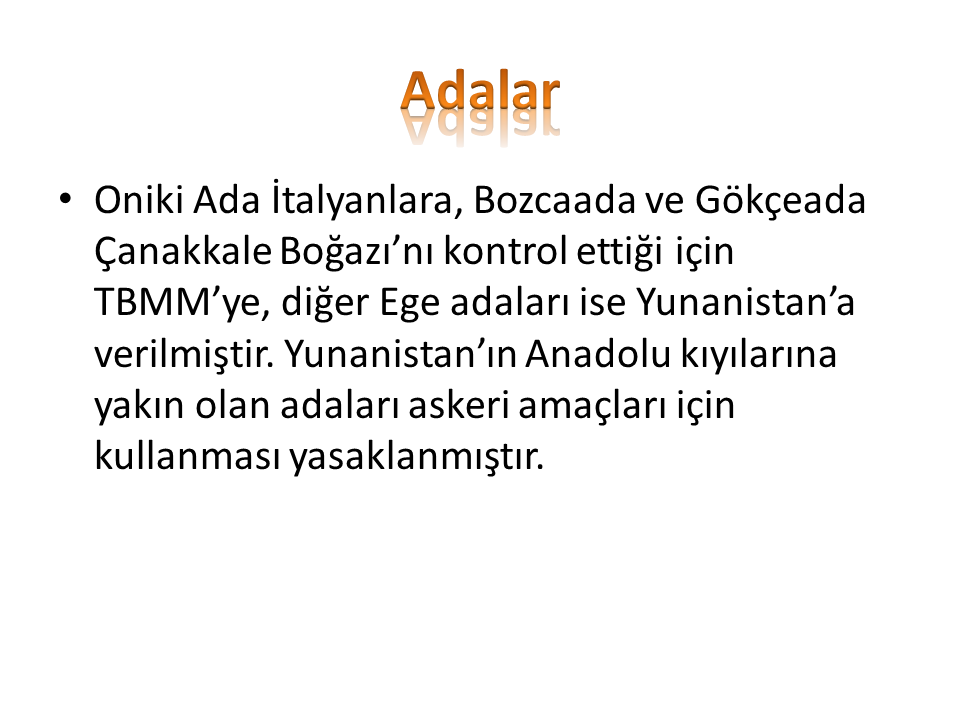 Adalar

• Oniki Ada İtalyanlara, Bozcaada ve Gökçeada Çanakkale Boğazı’nı kontrol ettiği için TBMM’ye, diğer Ege adaları ise Yunanistan’a verilmiştir. Yunanistan’ın Anadolu kıyılarına yakın olan adaları askeri amaçları için kullanması yasaklanmıştır.